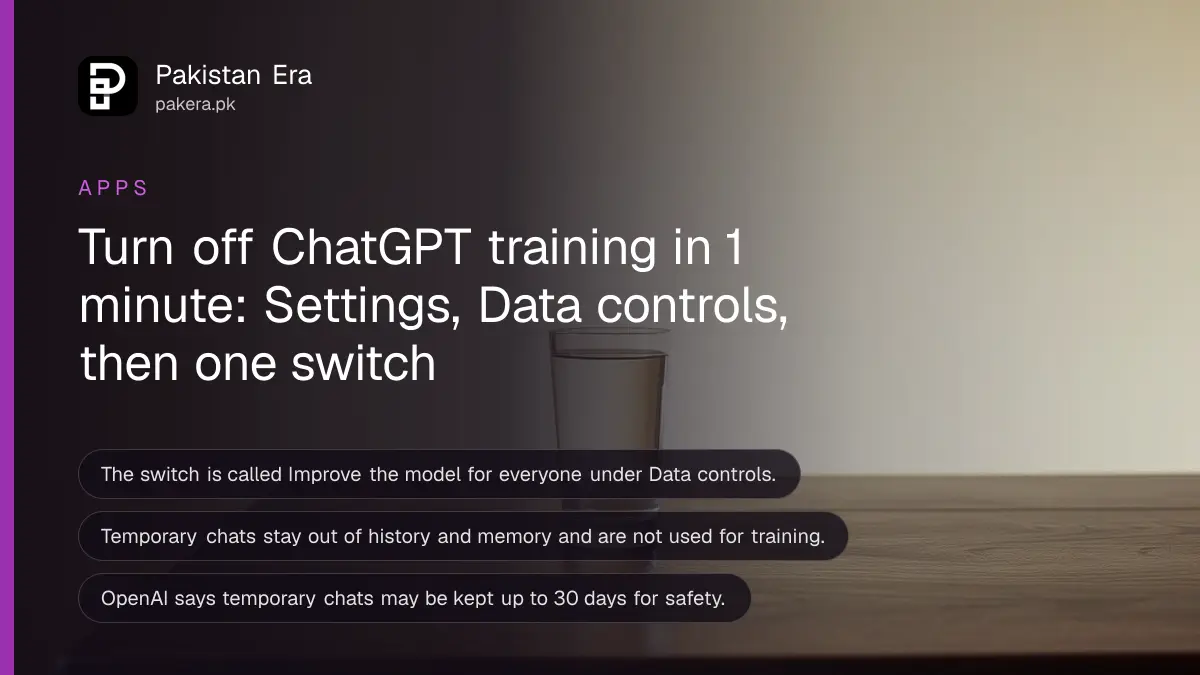 Pakistan Era
pakera.pk

APPS

Turn off ChatGPT training in 1 minute: Settings, Data controls, then one switch

The switch is called Improve the model for everyone under Data controls.

Temporary chats stay out of history and memory and are not used for training.

OpenAI says temporary chats may be kept up to 30 days for safety.